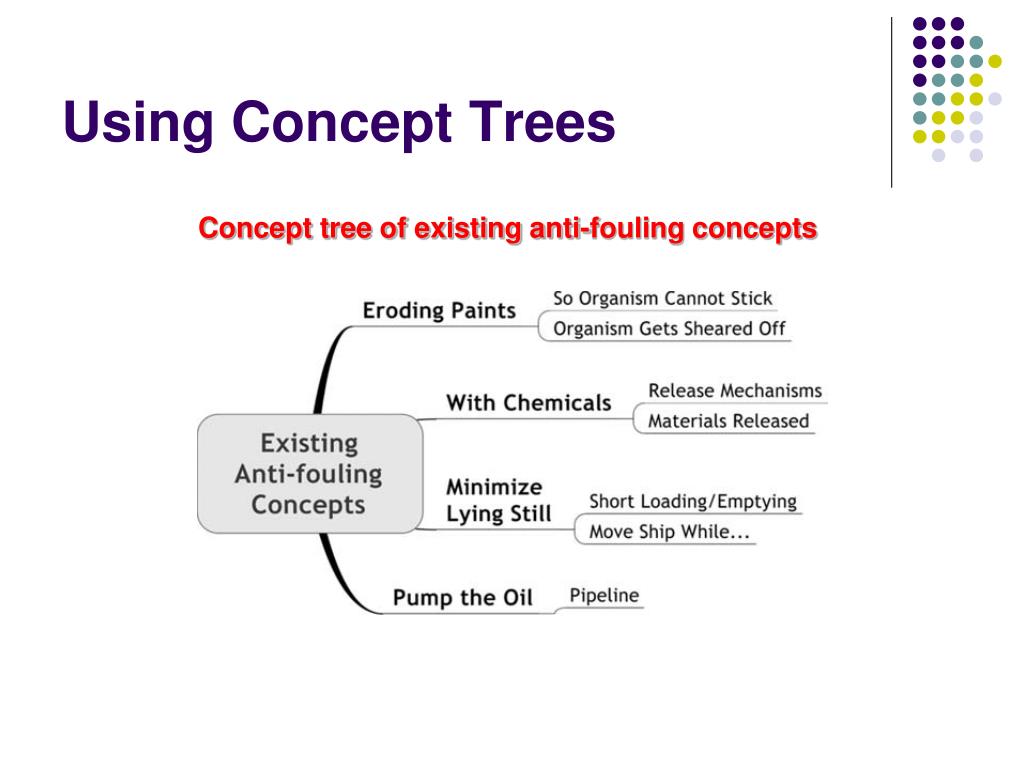 Using Concept Trees

Concept tree of existing anti-fouling concepts

Existing Anti-fouling Concepts

Eroding Paints
So Organism Cannot Stick
Organism Gets Sheared Off

With Chemicals
Release Mechanisms
Materials Released

Minimize Lying Still
Short Loading/Emptying
Move Ship While...

Pump the Oil
Pipeline